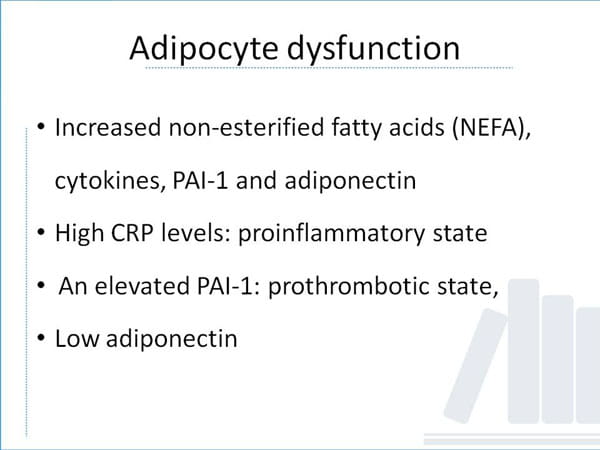 Adipocyte dysfunction

• Increased non-esterified fatty acids (NEFA), cytokines, PAI-1 and adiponectin
• High CRP levels: proinflammatory state
• An elevated PAI-1: prothrombotic state,
• Low adiponectin